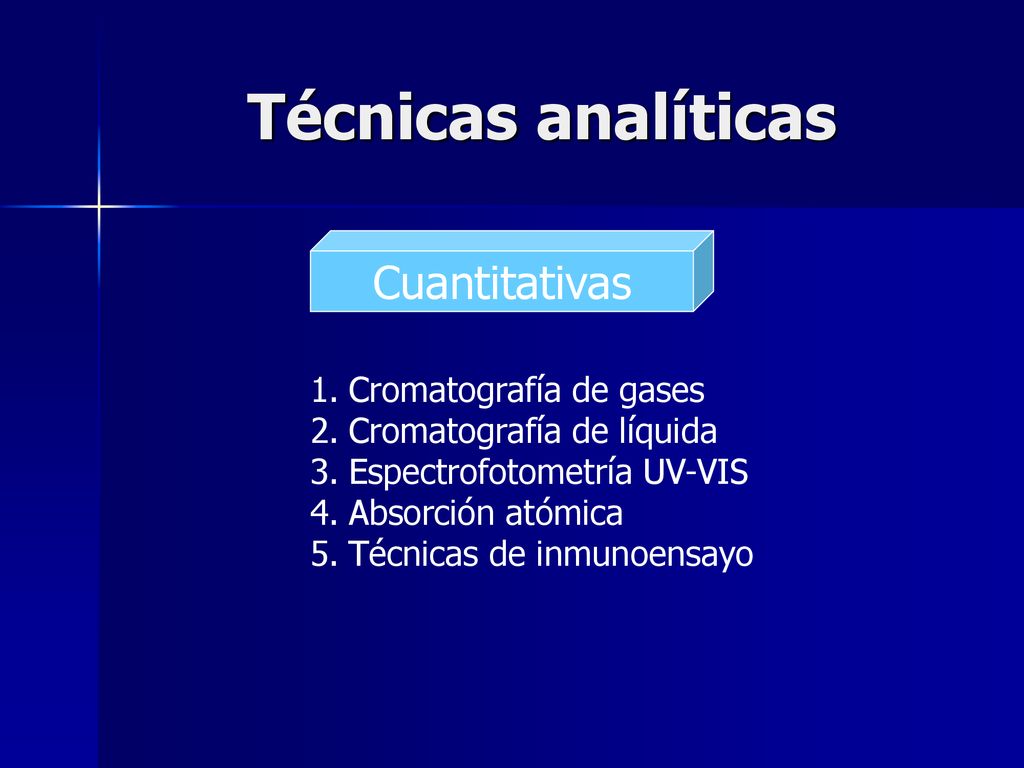 Técnicas analíticas

Cuantitativas

1. Cromatografía de gases
2. Cromatografía de líquida
3. Espectrofotometría UV-VIS
4. Absorción atómica
5. Técnicas de inmunoensayo